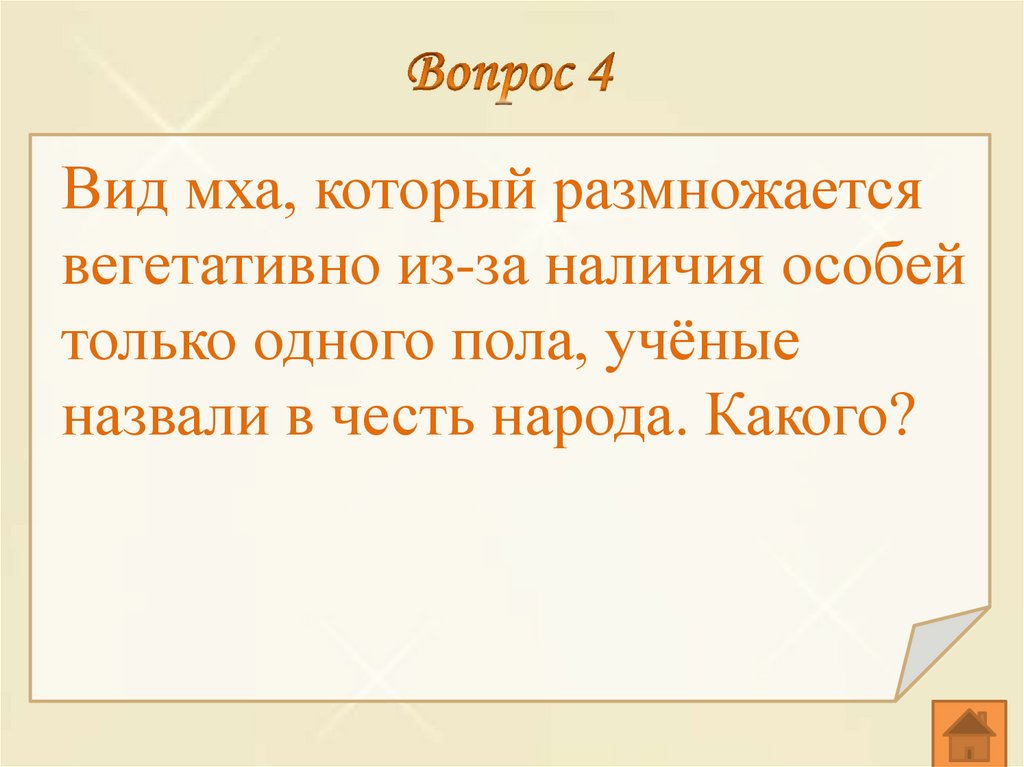 Вопрос 4

Вид мха, который размножается вегетативно из-за наличия особей только одного пола, учёные назвали в честь народа. Какого?